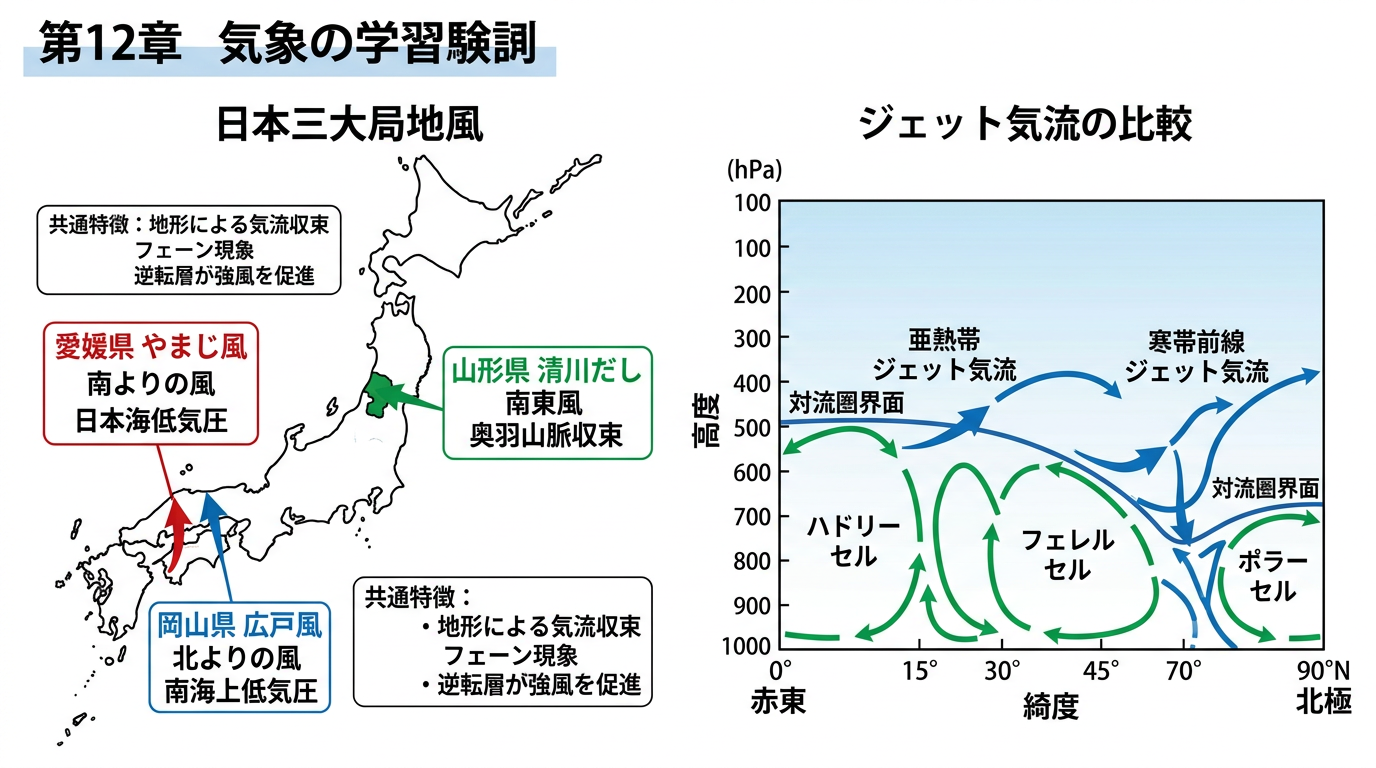 第12章　気象の学習験訓

日本三大局地風

共通特徴：地形による気流収束
フェーン現象
逆転層が強風を促進

愛媛県 やまじ風
南よりの風
日本海低気圧

山形県 清川だし
南東風
奥羽山脈収束

岡山県 広戸風
北よりの風
南海上低気圧

共通特徴：
・地形による気流収束
フェーン現象
・逆転層が強風を促進

ジェット気流の比較

(hPa)
100
100
200
300
400
500
600
700
800
900
1000

高度

亜熱帯
ジェット気流

寒帯前線
ジェット気流

対流圏界面

対流圏界面

ハドリー
セル

フェレル
セル

ポラー
セル

0°　15°　30°　45°　70°　90°N
赤東　綺度　北極